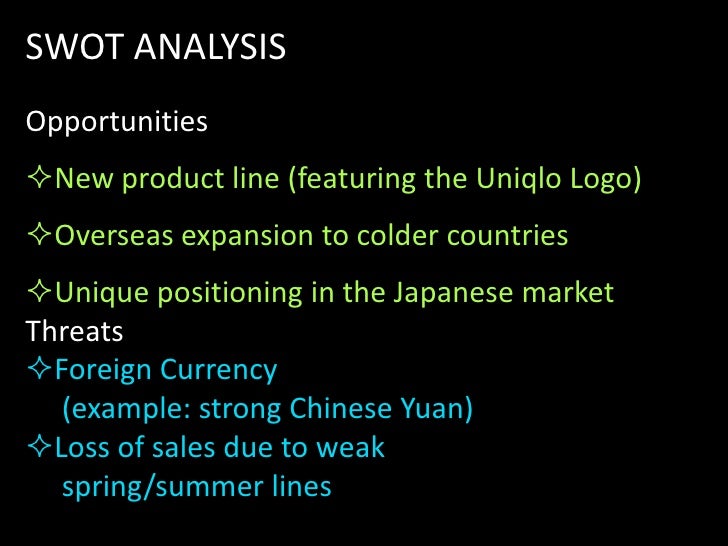 SWOT ANALYSIS

Opportunities

✧New product line (featuring the Uniqlo Logo)

✧Overseas expansion to colder countries

✧Unique positioning in the Japanese market

Threats

✧Foreign Currency
(example: strong Chinese Yuan)

✧Loss of sales due to weak spring/summer lines